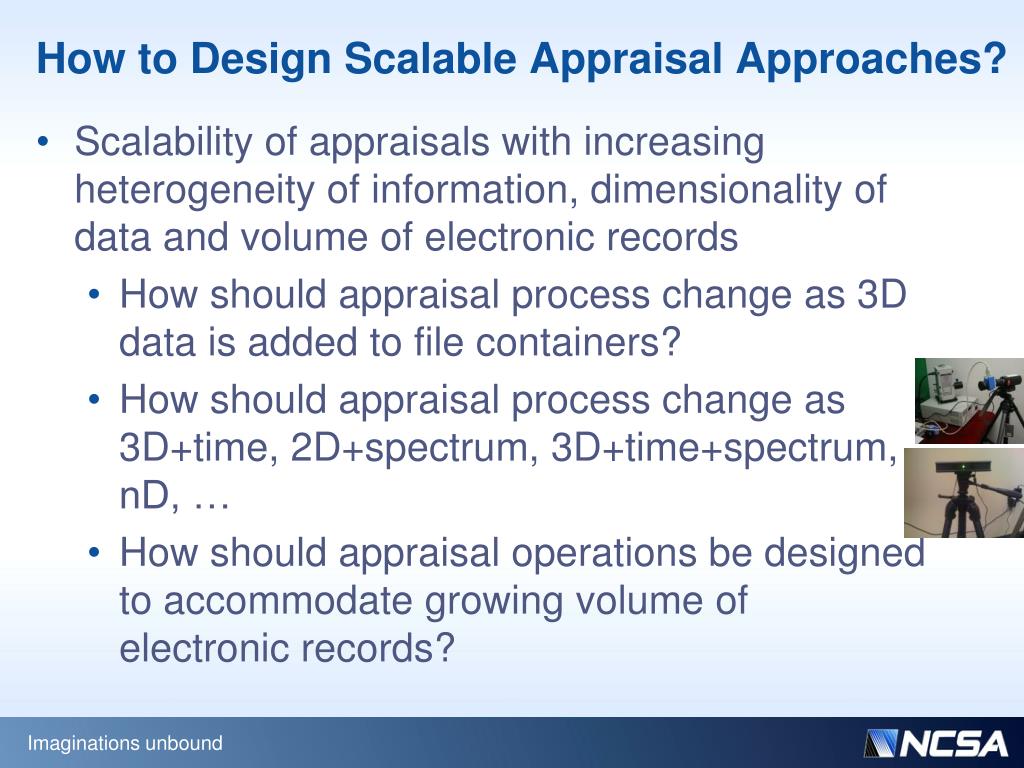 How to Design Scalable Appraisal Approaches?

• Scalability of appraisals with increasing heterogeneity of information, dimensionality of data and volume of electronic records

• How should appraisal process change as 3D data is added to file containers?

• How should appraisal process change as 3D+time, 2D+spectrum, 3D+time+spectrum, nD, …

• How should appraisal operations be designed to accommodate growing volume of electronic records?

Imaginations unbound

NCSA